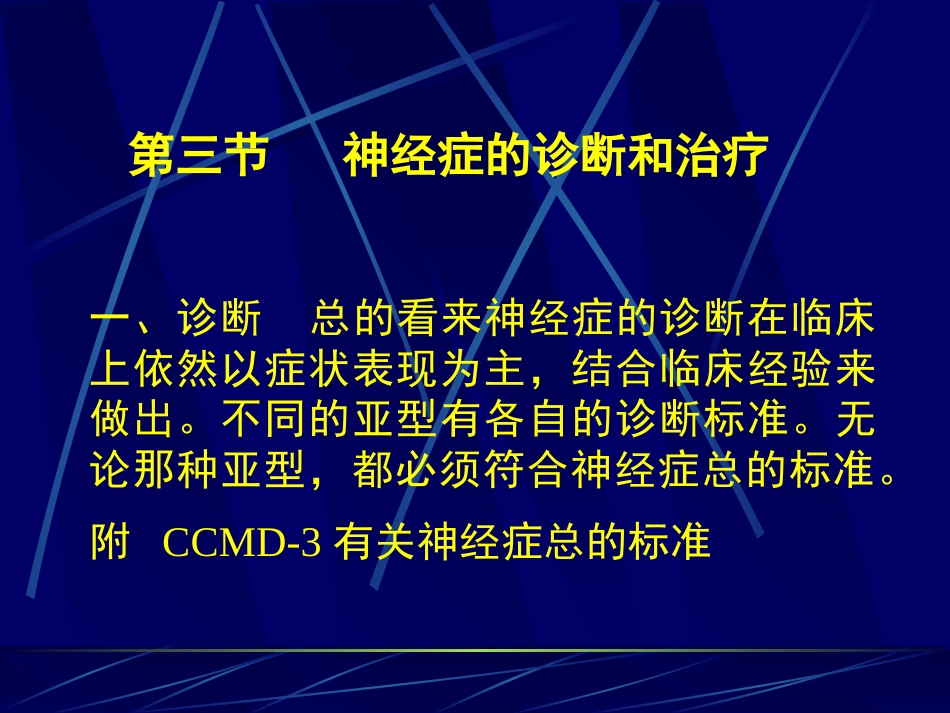 第三节　神经症的诊断和治疗

一、诊断　总的看来神经症的诊断在临床上依然以症状表现为主，结合临床经验来做出。不同的亚型有各自的诊断标准。无论那种亚型，都必须符合神经症总的标准。

附　CCMD-3 有关神经症总的标准